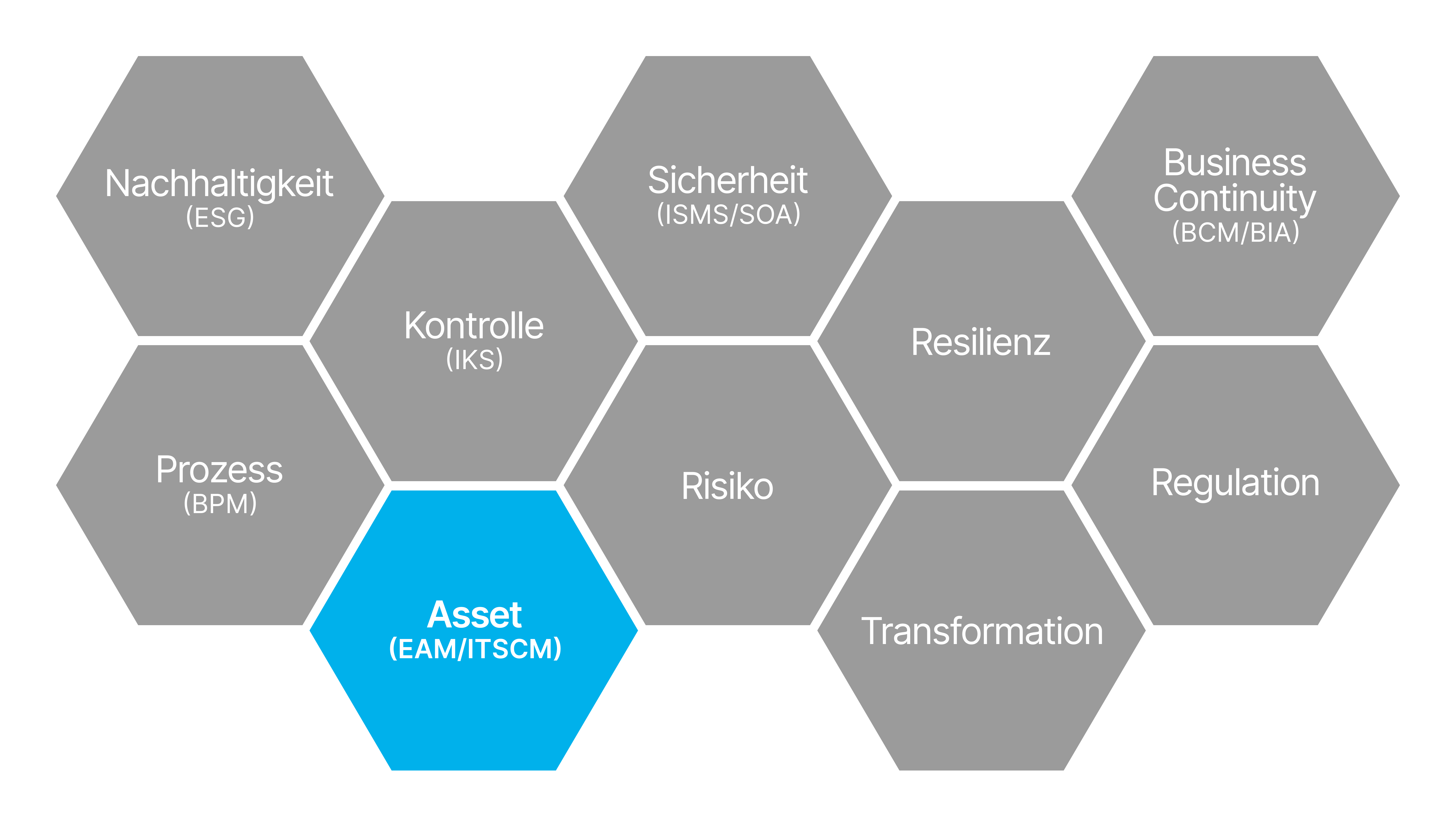 Nachhaltigkeit
(ESG)

Sicherheit
(ISMS/SOA)

Business Continuity
(BCM/BIA)

Kontrolle
(IKS)

Resilienz

Prozess
(BPM)

Risiko

Regulation

Asset
(EAM/ITSCM)

Transformation